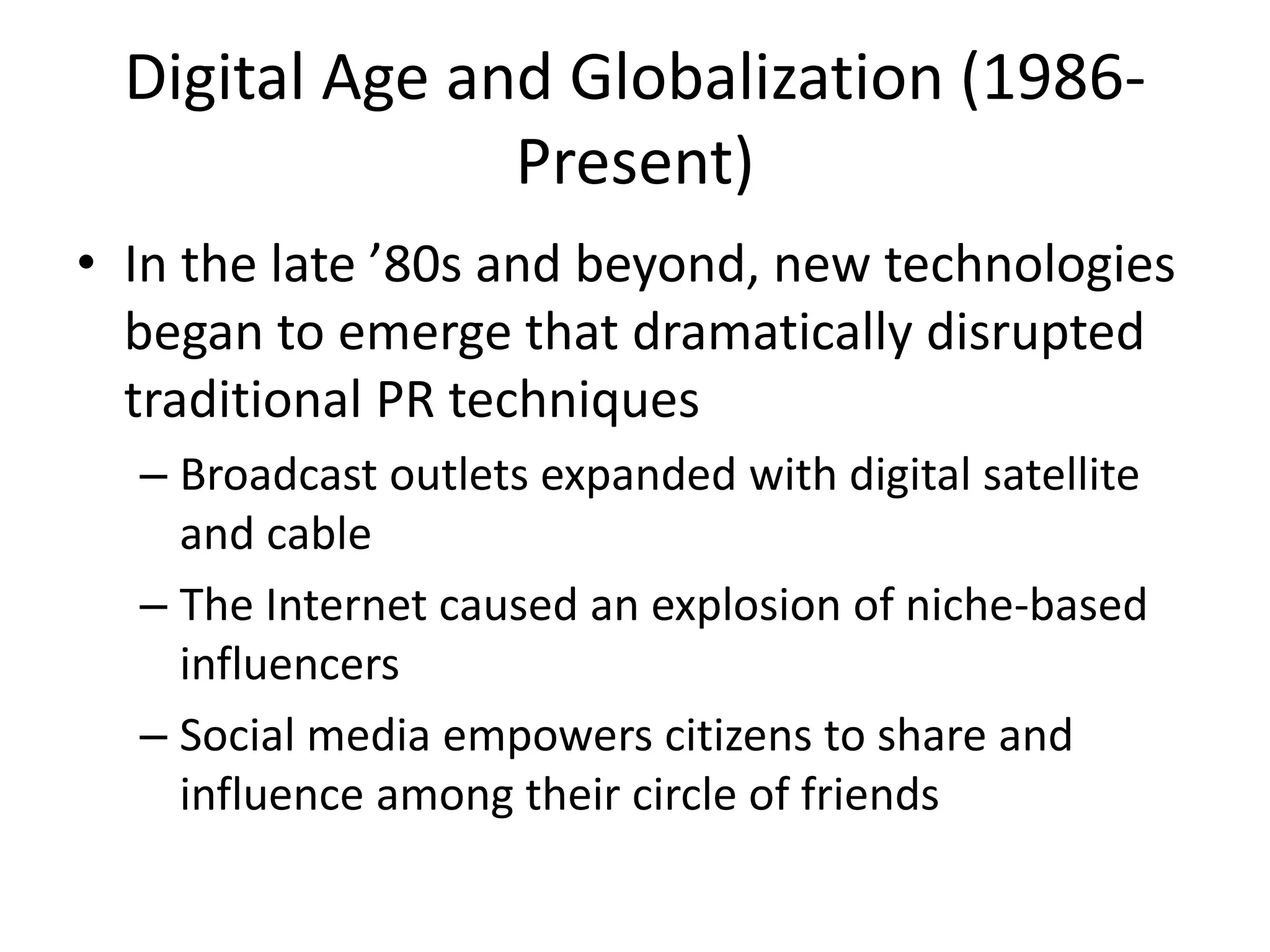 Digital Age and Globalization (1986-Present)

• In the late ’80s and beyond, new technologies began to emerge that dramatically disrupted traditional PR techniques

– Broadcast outlets expanded with digital satellite and cable

– The Internet caused an explosion of niche-based influencers

– Social media empowers citizens to share and influence among their circle of friends